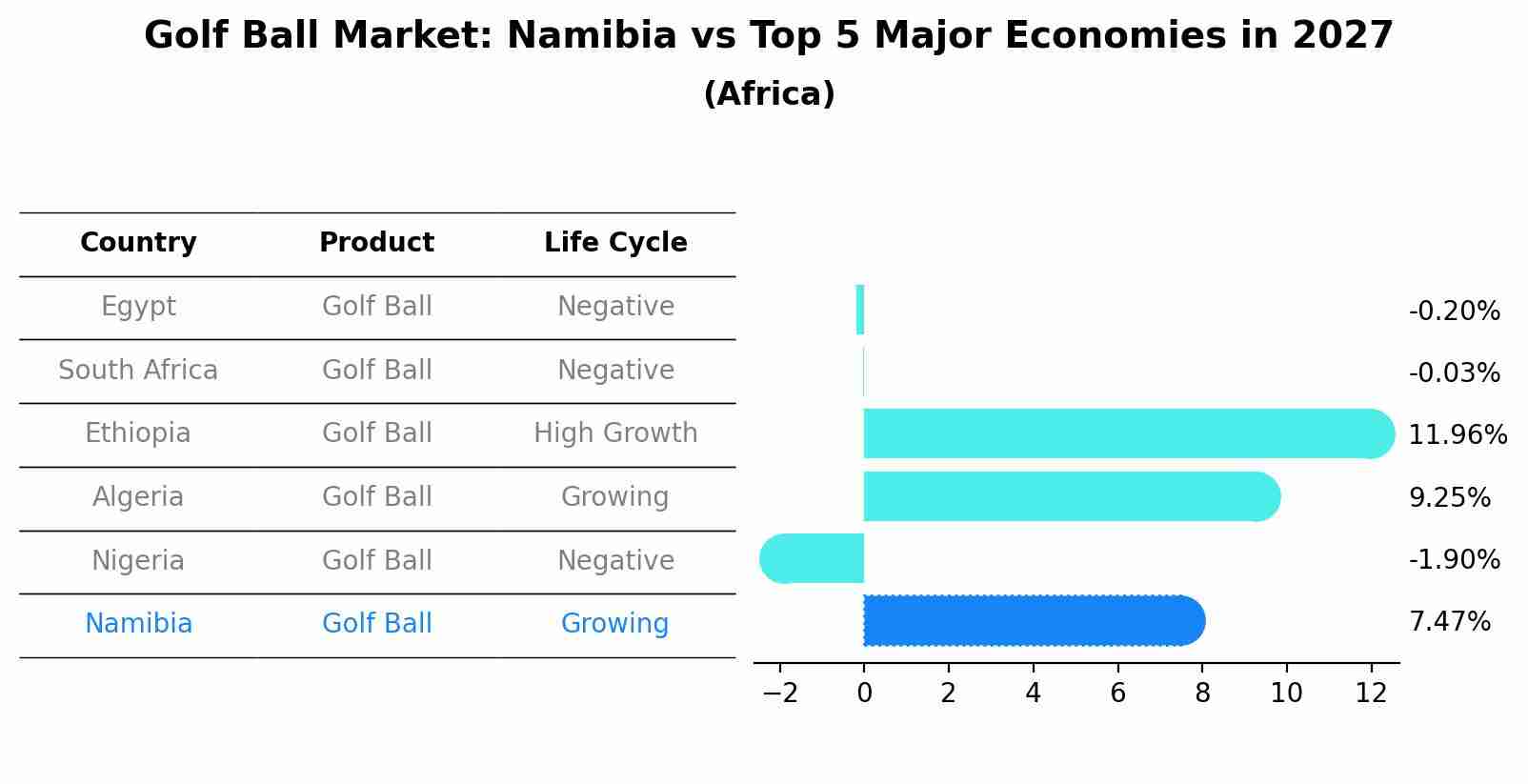 Golf Ball Market: Namibia vs Top 5 Major Economies in 2027
(Africa)

| Country | Product | Life Cycle |
|---|---|---|
| Egypt | Golf Ball | Negative |
| South Africa | Golf Ball | Negative |
| Ethiopia | Golf Ball | High Growth |
| Algeria | Golf Ball | Growing |
| Nigeria | Golf Ball | Negative |
| Namibia | Golf Ball | Growing |

-0.20%
-0.03%
11.96%
9.25%
-1.90%
7.47%

−2 0 2 4 6 8 10 12